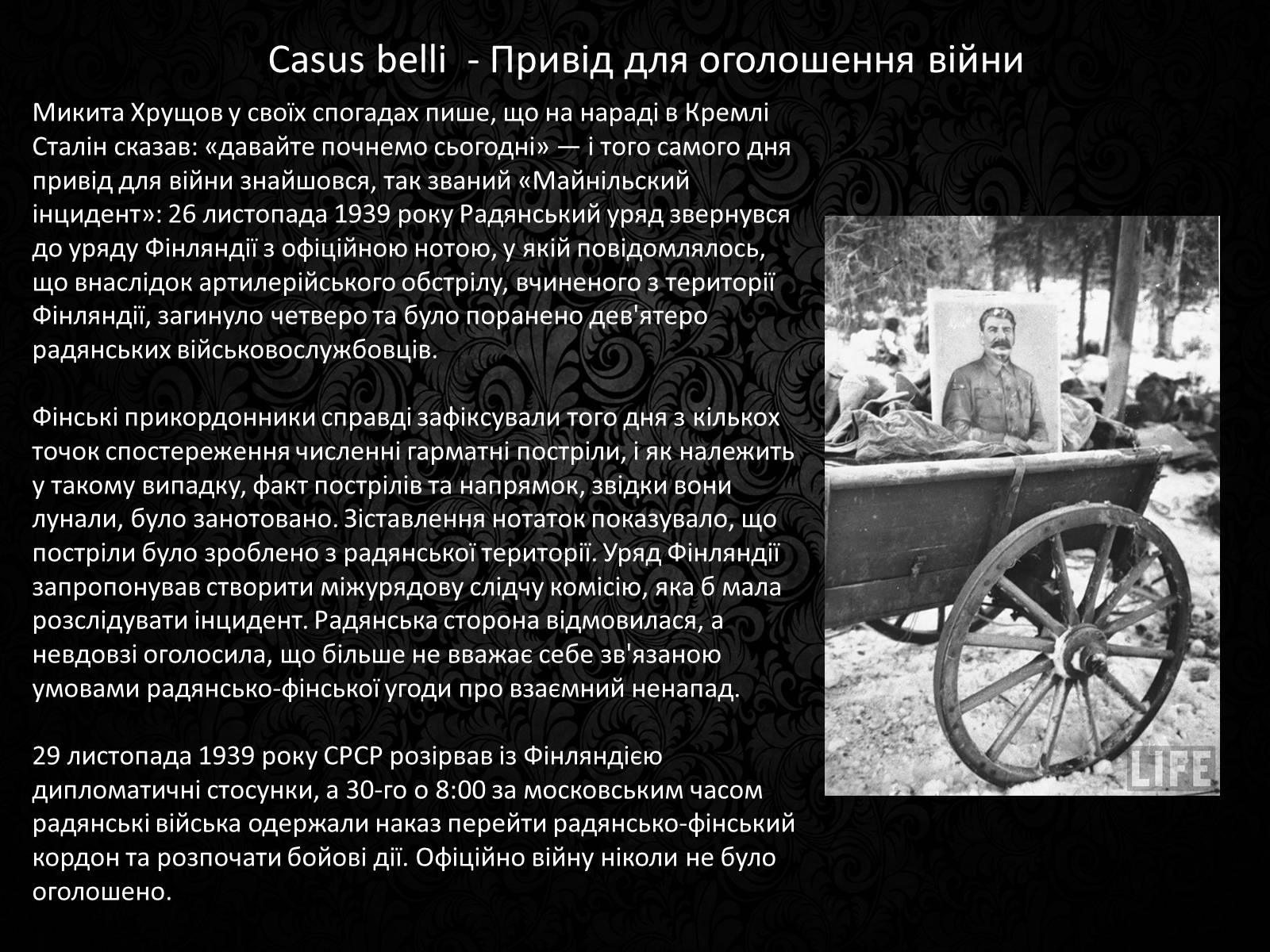 Casus belli  - Привід для оголошення війни

Микита Хрущов у своїх спогадах пише, що на нараді в Кремлі Сталін сказав: «давайте почнемо сьогодні» — і того самого дня привід для війни знайшовся, так званий «Майнільский інцидент»: 26 листопада 1939 року Радянський уряд звернувся до уряду Фінляндії з офіційною нотою, у якій повідомлялось, що внаслідок артилерійського обстрілу, вчиненого з території Фінляндії, загинуло четверо та було поранено дев'ятеро радянських військовослужбовців.

Фінські прикордонники справді зафіксували того дня з кількох точок спостереження численні гарматні постріли, і як належить у такому випадку, факт пострілів та напрямок, звідки вони лунали, було занотовано. Зіставлення нотаток показувало, що постріли було зроблено з радянської території. Уряд Фінляндії запропонував створити міжурядову слідчу комісію, яка б мала розслідувати інцидент. Радянська сторона відмовилася, а невдовзі оголосила, що більше не вважає себе зв'язаною умовами радянсько-фінської угоди про взаємний ненапад.

29 листопада 1939 року СРСР розірвав із Фінляндією дипломатичні стосунки, а 30-го о 8:00 за московським часом радянські війська одержали наказ перейти радянсько-фінський кордон та розпочати бойові дії. Офіційно війну ніколи не було оголошено.

LIFE